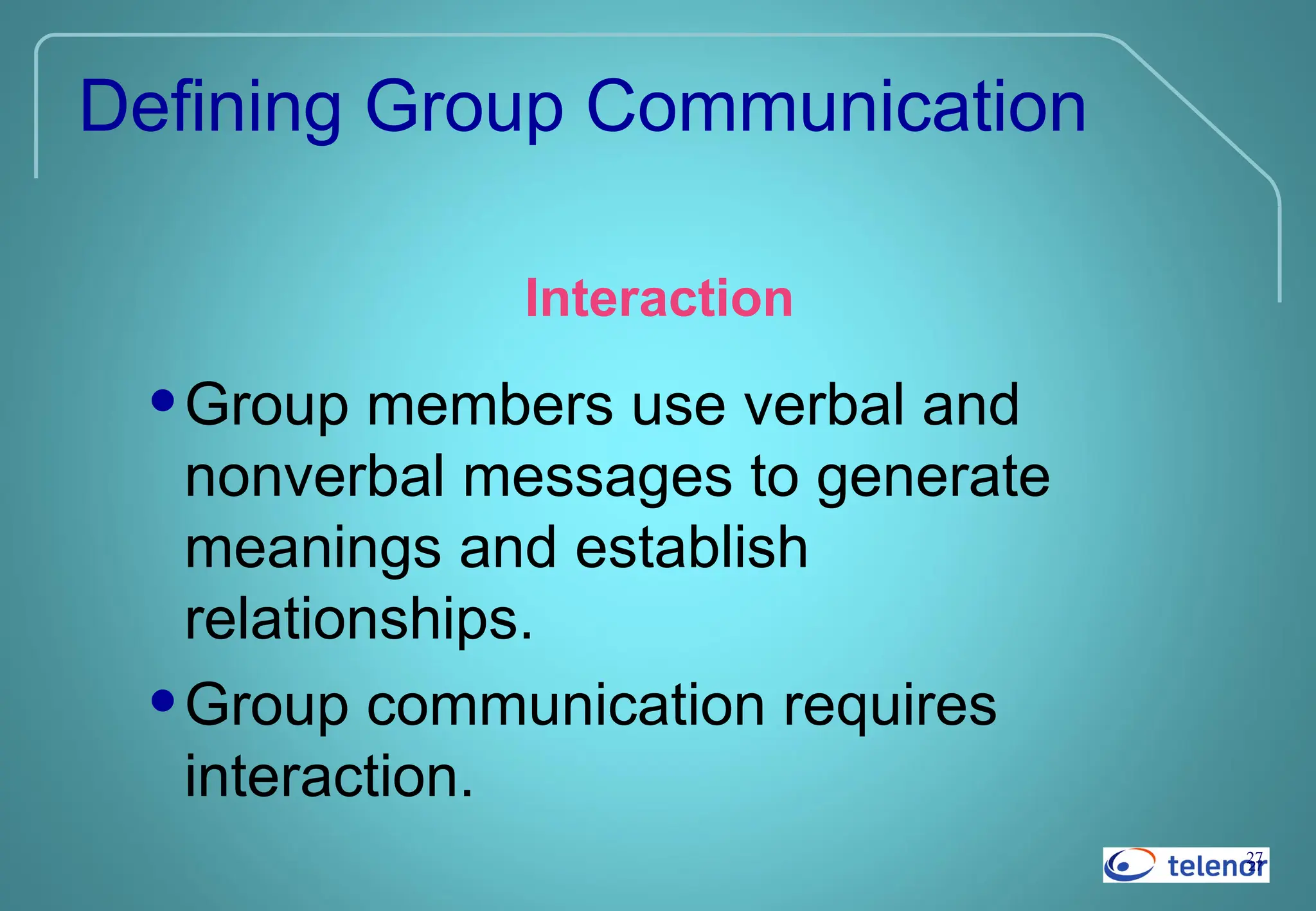 Defining Group Communication

Interaction

• Group members use verbal and nonverbal messages to generate meanings and establish relationships.

• Group communication requires interaction.

telenor

27